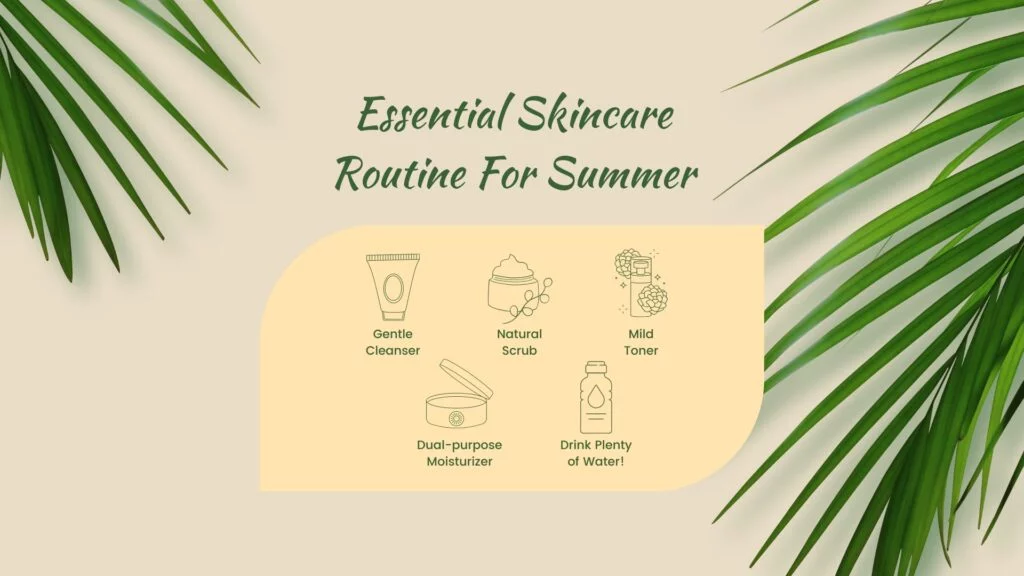 Essential Skincare Routine For Summer

Gentle Cleanser

Natural Scrub

Mild Toner

Dual-purpose Moisturizer

Drink Plenty of Water!